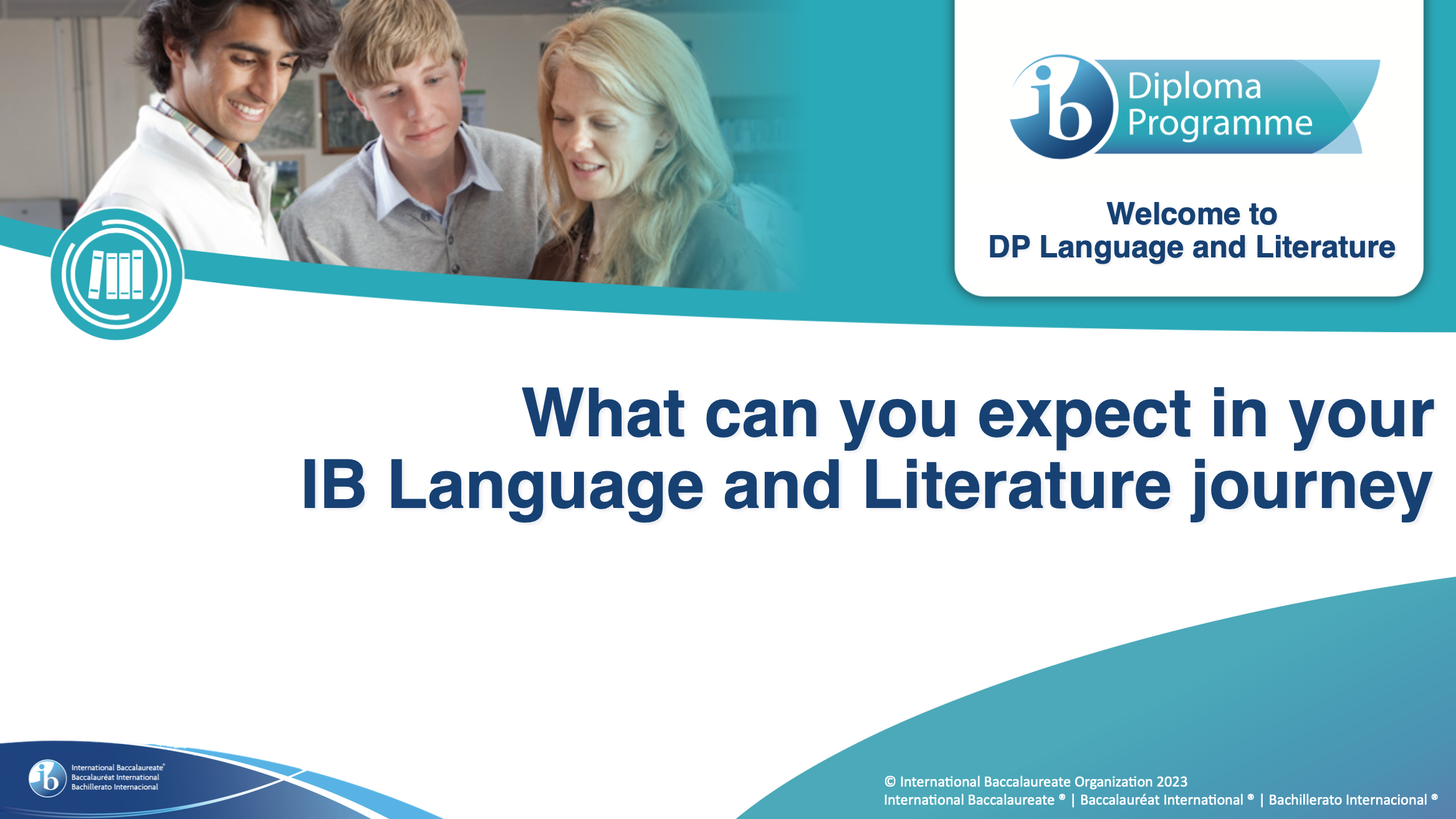 ib Diploma Programme

Welcome to
DP Language and Literature

What can you expect in your
IB Language and Literature journey

ib International Baccalaureate®
Baccalauréat International
Bachillerato Internacional

© International Baccalaureate Organization 2023
International Baccalaureate ® | Baccalauréat International ® | Bachillerato Internacional ®